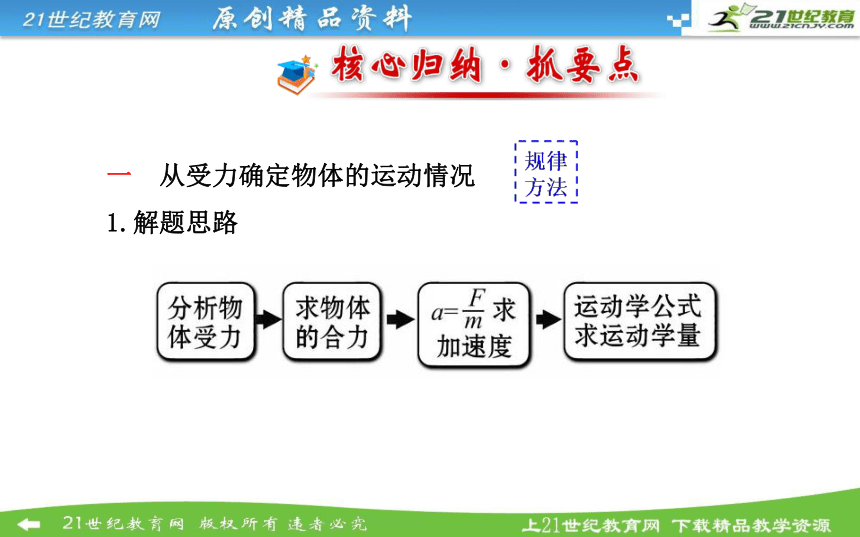 21世纪教育网 原创精品资料

21世纪教育 www.21cnjy.com

核心归纳·抓要点

一 从受力确定物体的运动情况

规律方法

1. 解题思路

分析物体受力

求物体的合力

$a=\frac{F}{m}$ 求加速度

运动学公式求运动学量

21世纪教育网 版权所有 违者必究

上21世纪教育网 下载精品教学资源